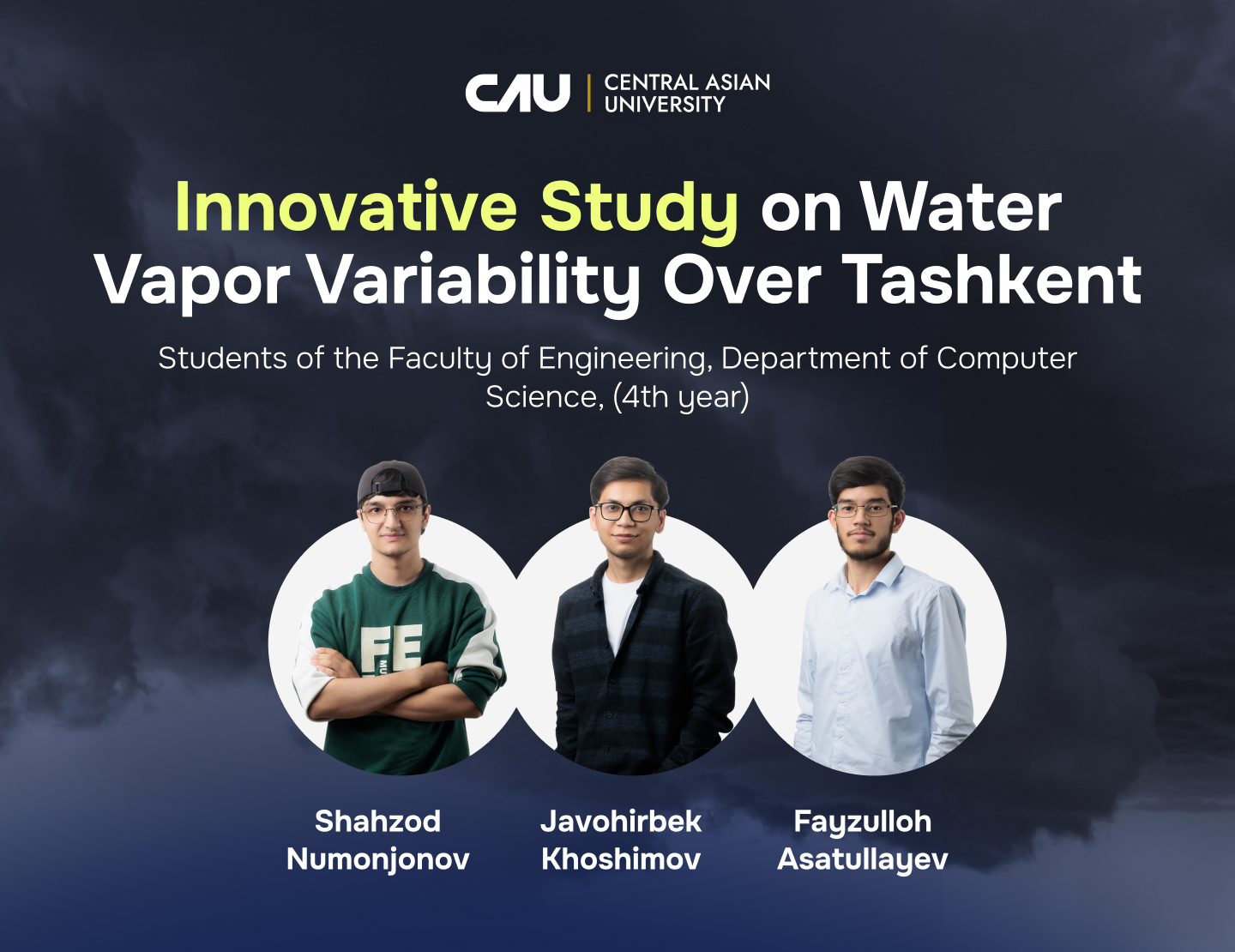 CAU | CENTRAL ASIAN UNIVERSITY

Innovative Study on Water Vapor Variability Over Tashkent

Students of the Faculty of Engineering, Department of Computer Science, (4th year)

FE

Shahzod Numonjonov

Javohirbek Khoshimov

Fayzulloh Asatullayev